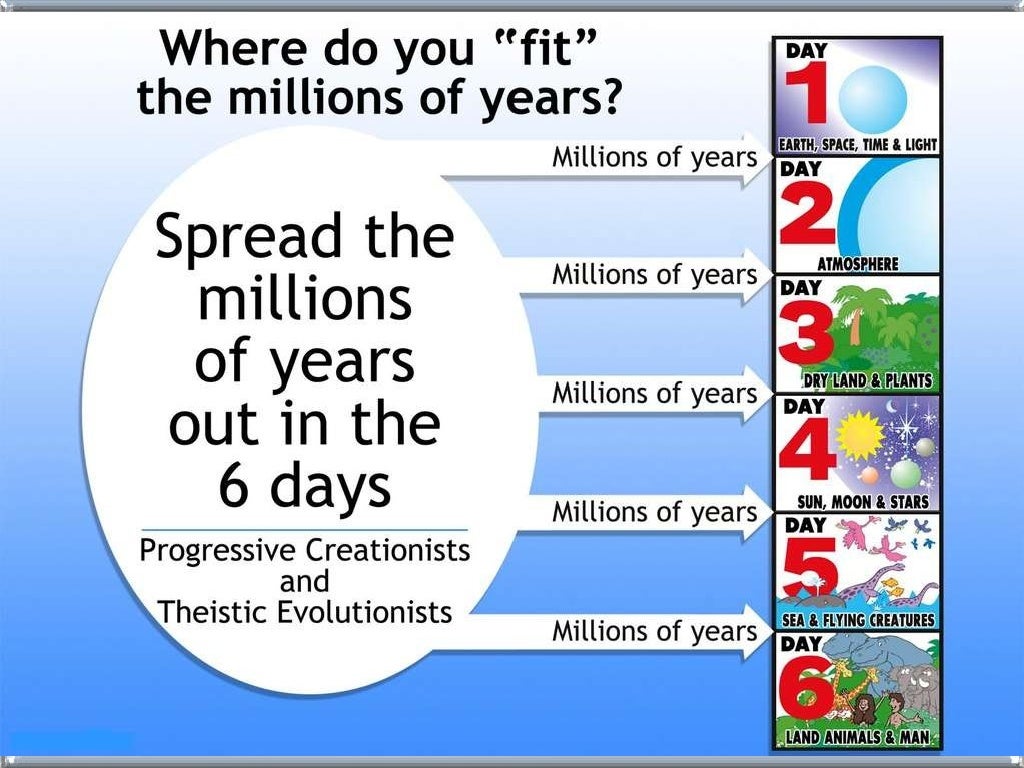 Where do you "fit" the millions of years?

Spread the millions of years out in the 6 days

Progressive Creationists and Theistic Evolutionists

Millions of years

Millions of years

Millions of years

Millions of years

Millions of years

DAY 1
EARTH, SPACE, TIME & LIGHT

DAY 2
ATMOSPHERE

DAY 3
DRY LAND & PLANTS

DAY 4
SUN, MOON & STARS

DAY 5
SEA & FLYING CREATURES

DAY 6
LAND ANIMALS & MAN